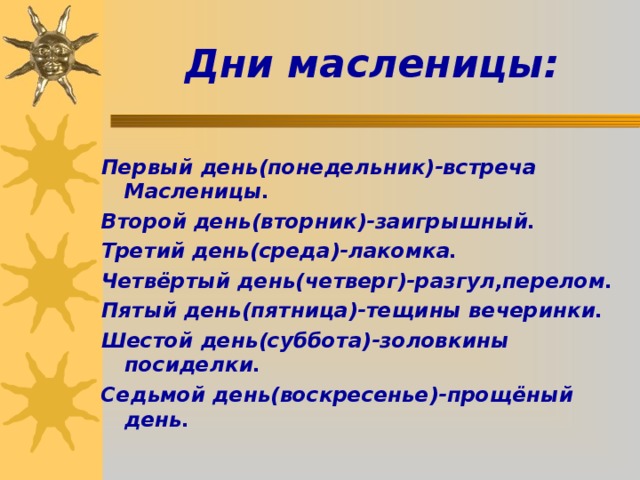 Дни масленицы:

Первый день(понедельник)-встреча Масленицы.

Второй день(вторник)-заигрышный.

Третий день(среда)-лакомка.

Четвёртый день(четверг)-разгул,перелом.

Пятый день(пятница)-тещины вечеринки.

Шестой день(суббота)-золовкины посиделки.

Седьмой день(воскресенье)-прощёный день.